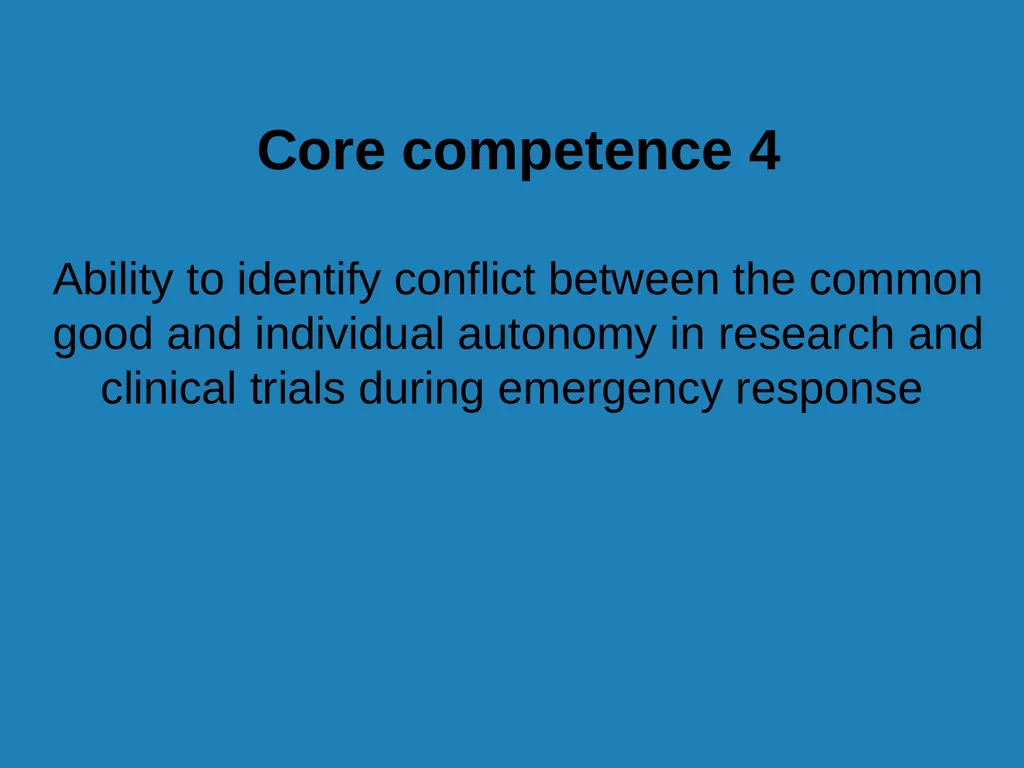 Core competence 4

Ability to identify conflict between the common good and individual autonomy in research and clinical trials during emergency response